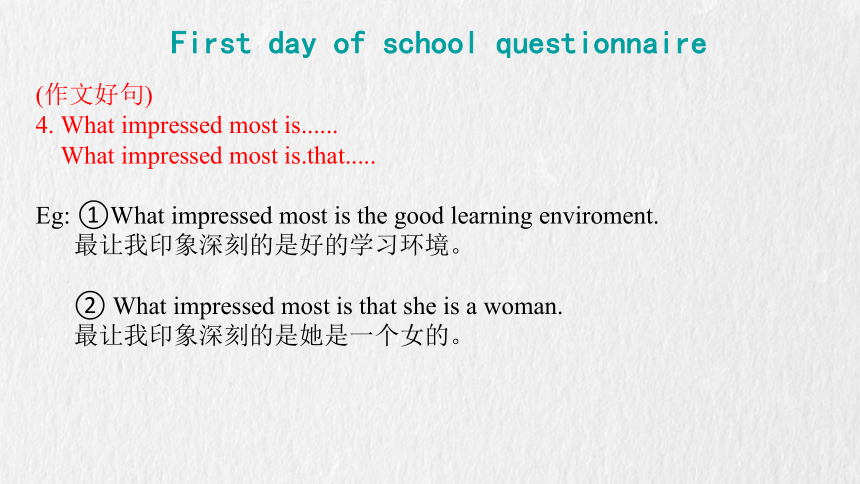 First day of school questionnaire

(作文好句)
4. What impressed most is......
What impressed most is.that.....

Eg: ①What impressed most is the good learning enviroment.
最让我印象深刻的是好的学习环境。

② What impressed most is that she is a woman.
最让我印象深刻的是她是一个女的。